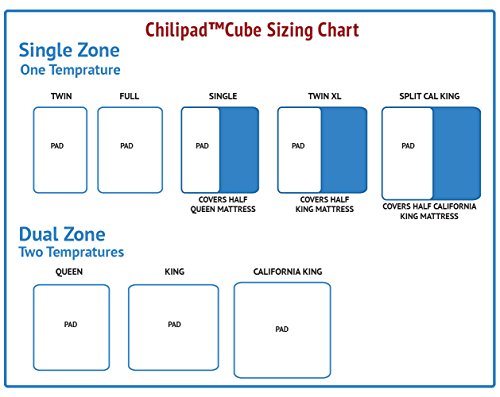 Chilipad™Cube Sizing Chart

Single Zone
One Temprature

TWIN
PAD

FULL
PAD

SINGLE
PAD
COVERS HALF QUEEN MATTRESS

TWIN XL
PAD
COVERS HALF KING MATTRESS

SPLIT CAL KING
PAD
COVERS HALF CALIFORNIA KING MATTRESS

Dual Zone
Two Tempratures

QUEEN
PAD

KING
PAD

CALIFORNIA KING
PAD